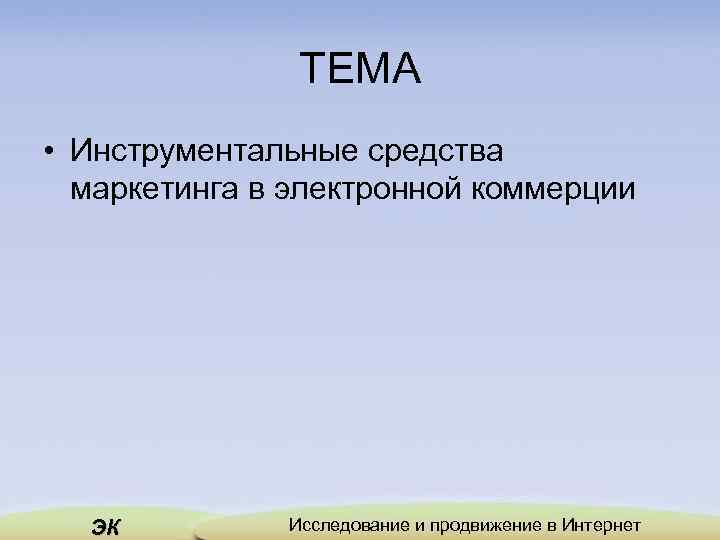 ТЕМА

• Инструментальные средства маркетинга в электронной коммерции

ЭК

Исследование и продвижение в Интернет